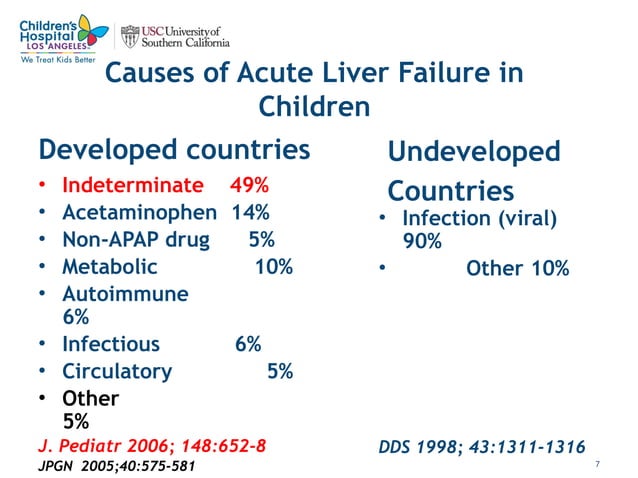 Children's Hospital LOS ANGELES
We Treat Kids Better
USC University of Southern California

Causes of Acute Liver Failure in Children

Developed countries
• Indeterminate 49%
• Acetaminophen 14%
• Non-APAP drug 5%
• Metabolic 10%
• Autoimmune 6%
• Infectious 6%
• Circulatory 5%
• Other 5%

J. Pediatr 2006; 148:652-8
JPGN 2005;40:575-581

Undeveloped Countries
• Infection (viral) 90%
• Other 10%

DDS 1998; 43:1311-1316

7